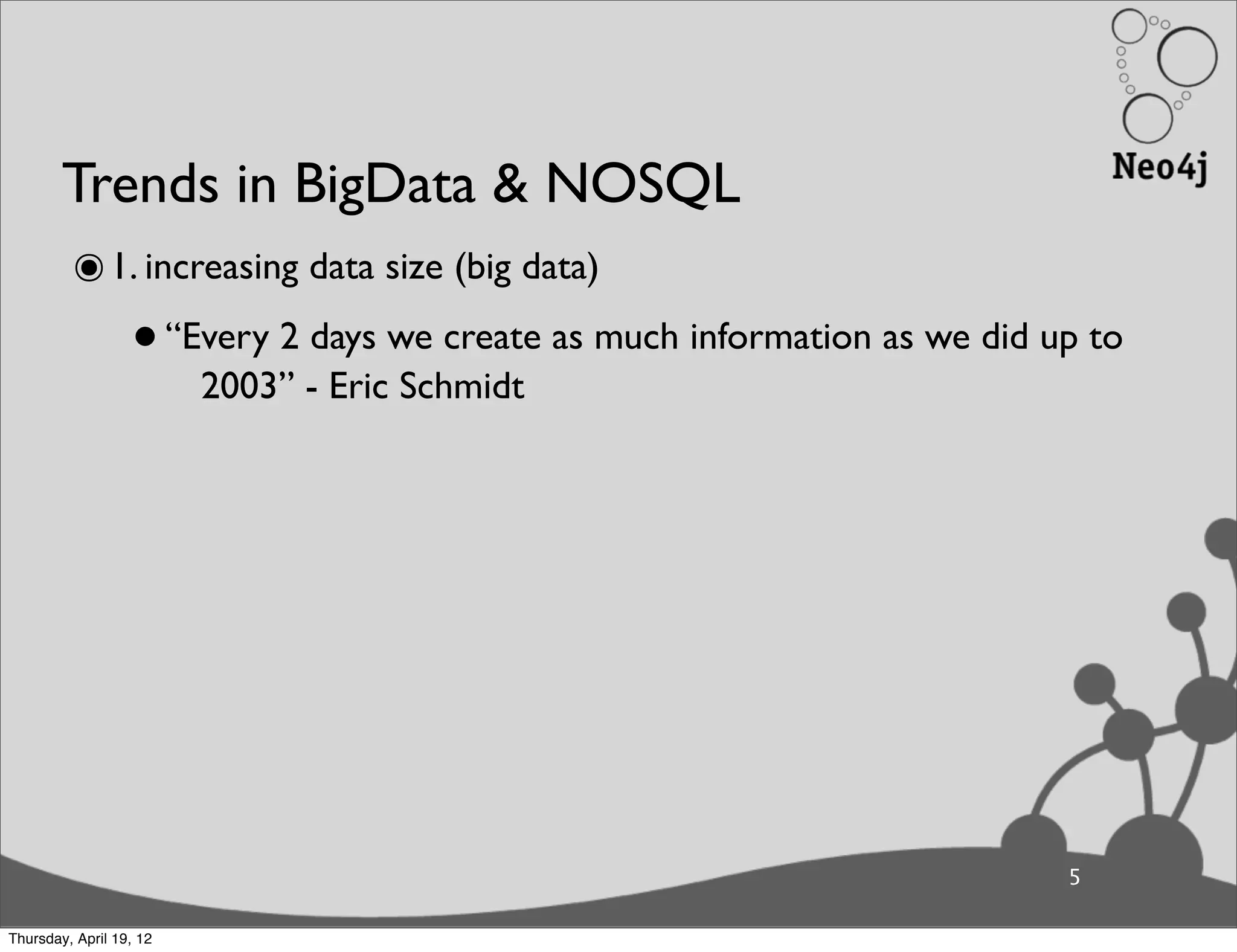 Neo4j

Trends in BigData & NOSQL

◉ 1. increasing data size (big data)

• “Every 2 days we create as much information as we did up to 2003” - Eric Schmidt

5

Thursday, April 19, 12